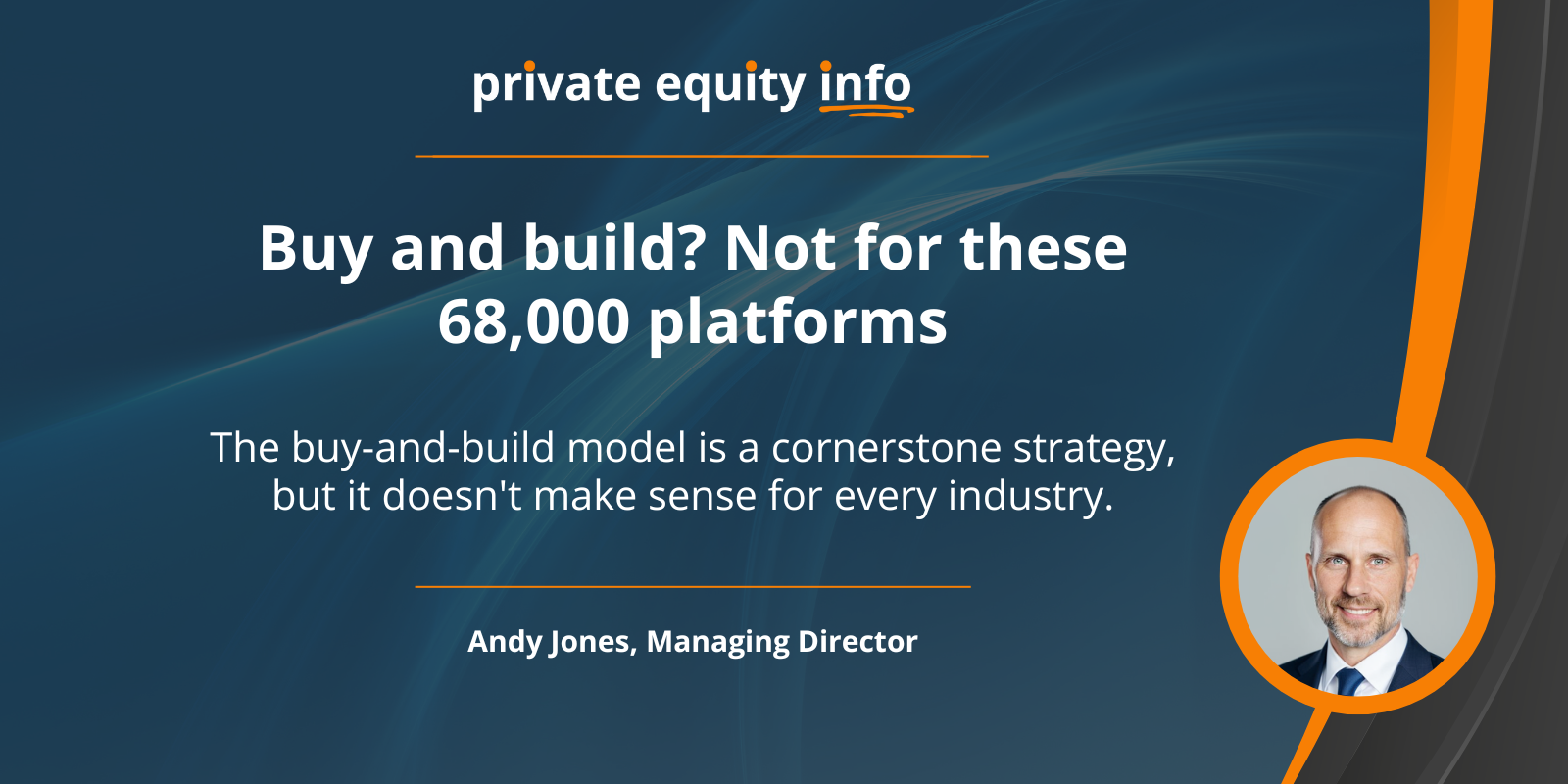 private equity info

Buy and build? Not for these 68,000 platforms

The buy-and-build model is a cornerstone strategy, but it doesn't make sense for every industry.

Andy Jones, Managing Director